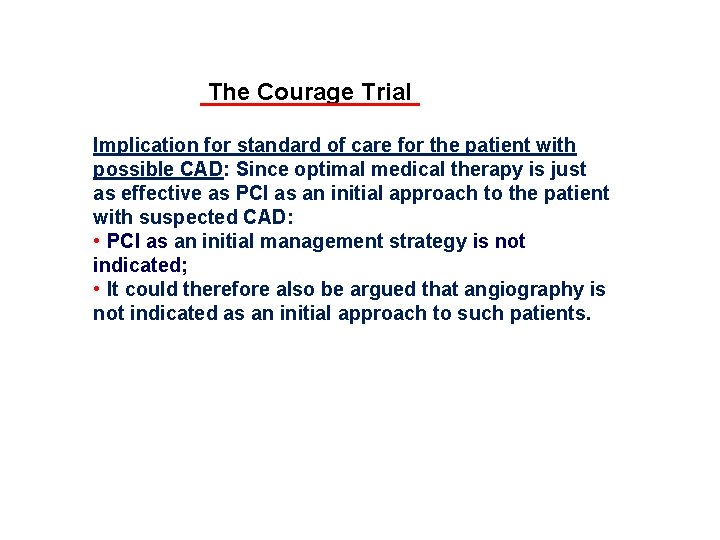 The Courage Trial

Implication for standard of care for the patient with possible CAD: Since optimal medical therapy is just as effective as PCI as an initial approach to the patient with suspected CAD:
• PCI as an initial management strategy is not indicated;
• It could therefore also be argued that angiography is not indicated as an initial approach to such patients.